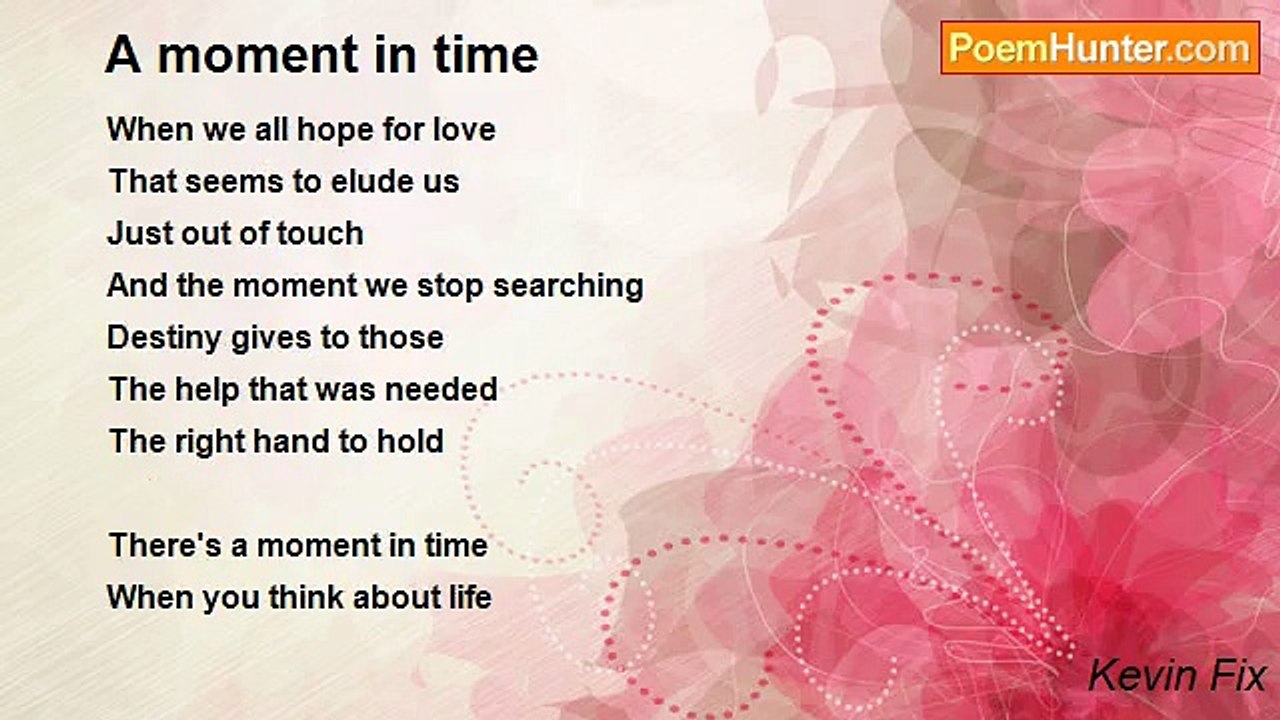 A moment in time

PoemHunter.com

When we all hope for love
That seems to elude us
Just out of touch
And the moment we stop searching
Destiny gives to those
The help that was needed
The right hand to hold

There's a moment in time
When you think about life

Kevin Fix